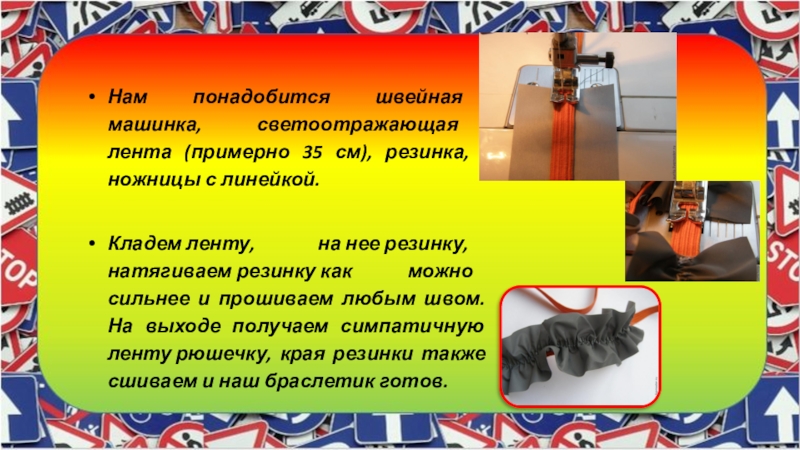 • Нам понадобится швейная машинка, светоотражающая лента (примерно 35 см), резинка, ножницы с линейкой.

• Кладем ленту, на нее резинку, натягиваем резинку как можно сильнее и прошиваем любым швом. На выходе получаем симпатичную ленту рюшечку, края резинки также сшиваем и наш браслетик готов.

STOP